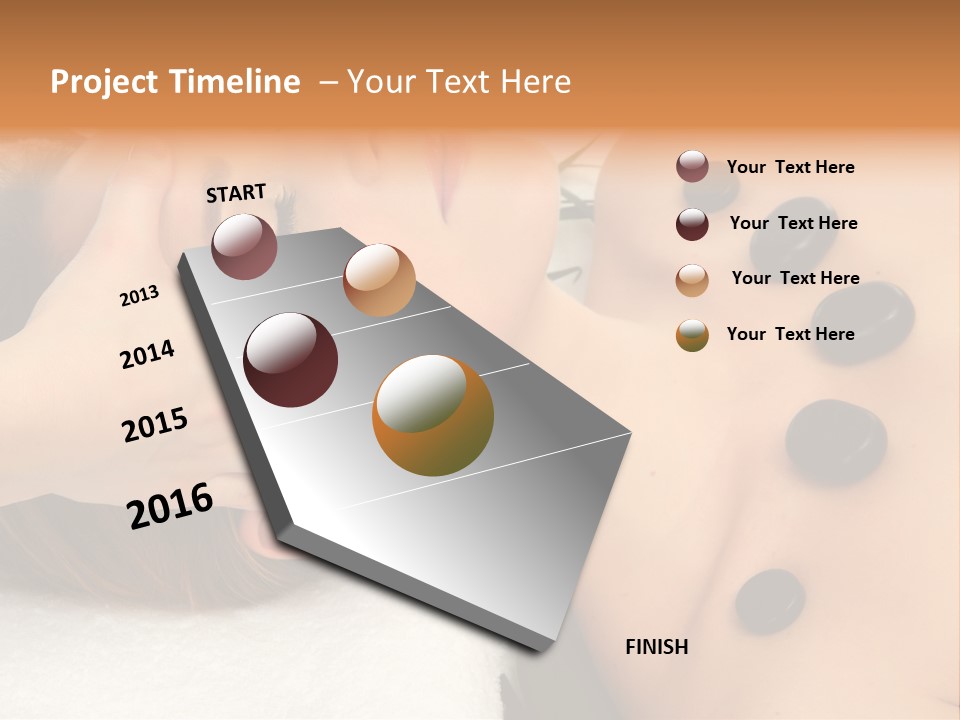 Project Timeline – Your Text Here

START

2013

2014

2015

2016

FINISH

Your Text Here

Your Text Here

Your Text Here

Your Text Here